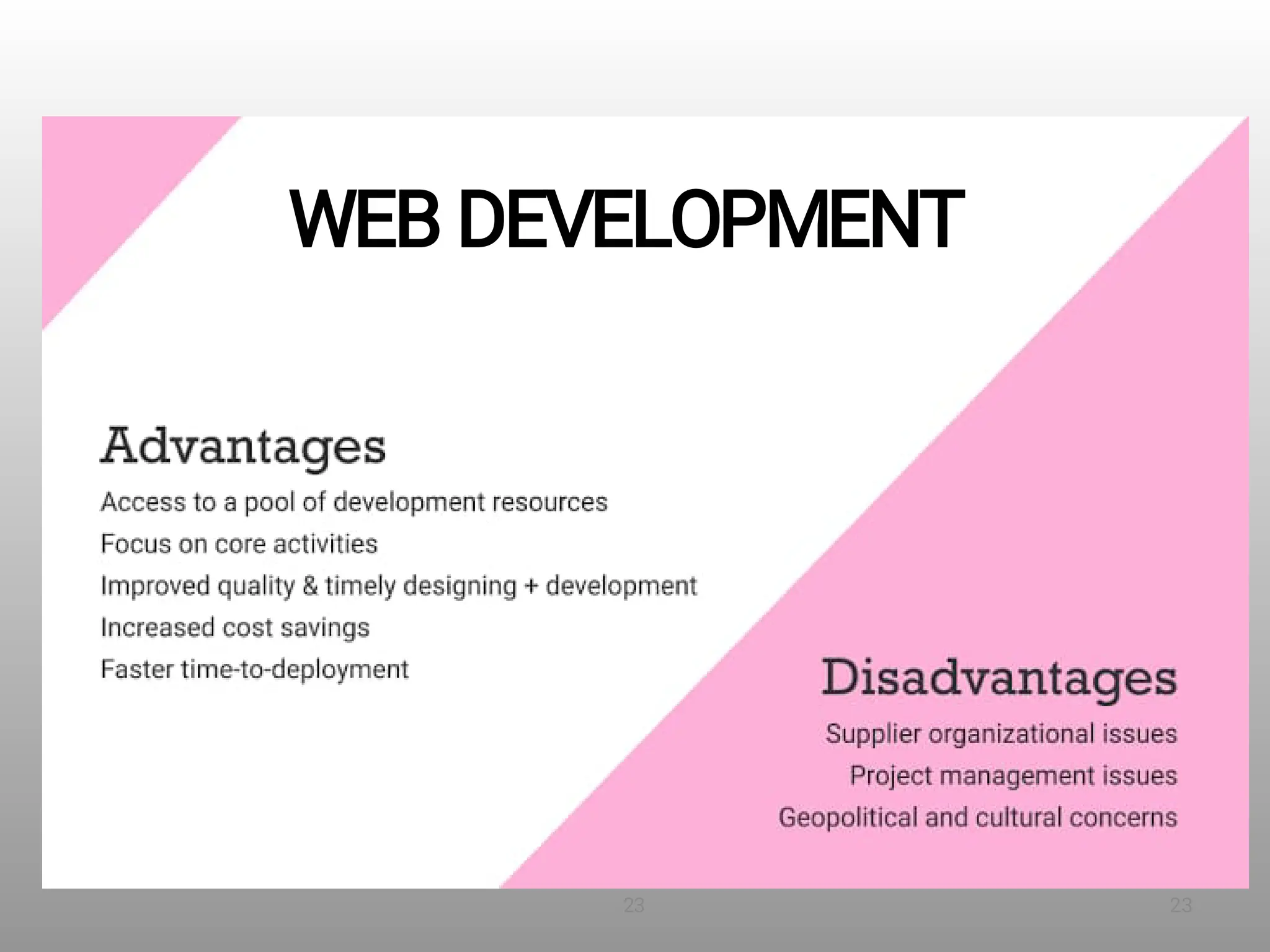 WEB DEVELOPMENT

Advantages

Access to a pool of development resources

Focus on core activities

Improved quality & timely designing + development

Increased cost savings

Faster time-to-deployment

Disadvantages

Supplier organizational issues

Project management issues

Geopolitical and cultural concerns

23

23